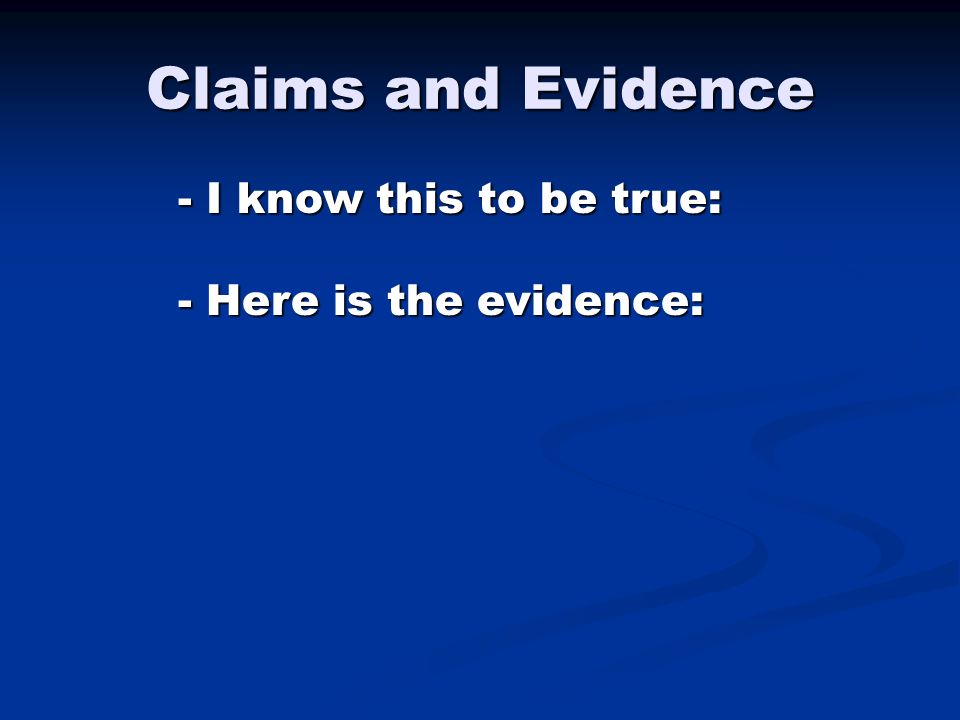 Claims and Evidence

- I know this to be true:

- Here is the evidence: